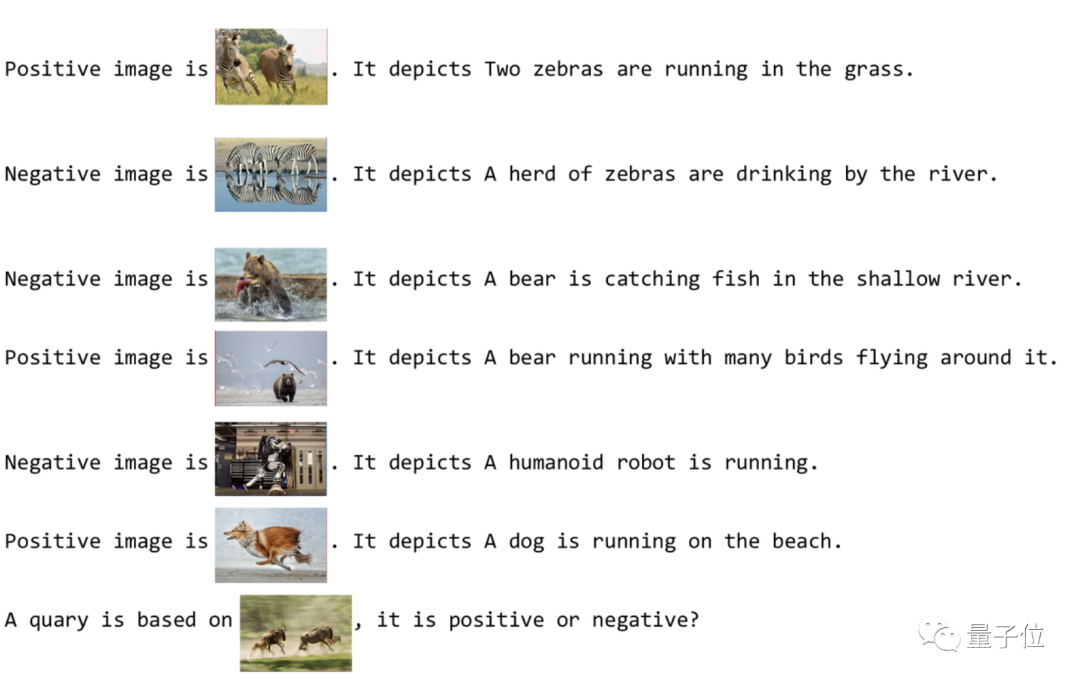 Positive image is . It depicts Two zebras are running in the grass.

Negative image is . It depicts A herd of zebras are drinking by the river.

Negative image is . It depicts A bear is catching fish in the shallow river.

Positive image is . It depicts A bear running with many birds flying around it.

Negative image is . It depicts A humanoid robot is running.

Positive image is . It depicts A dog is running on the beach.

A quary is based on , it is positive or negative?

量子位